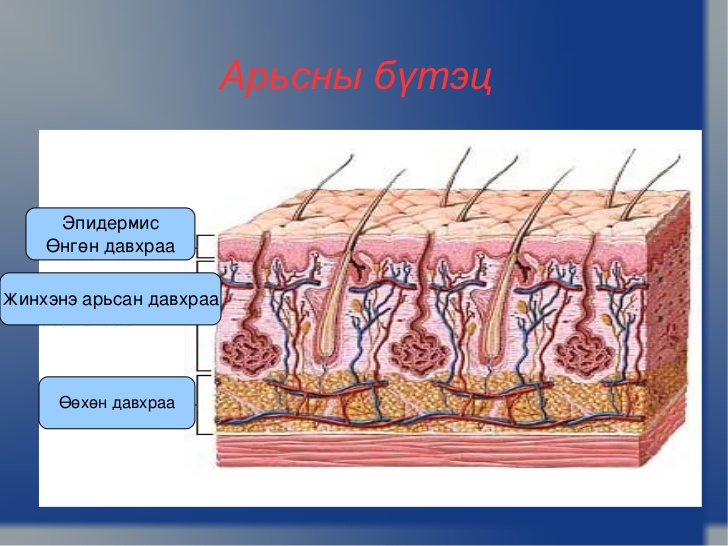 Арьсны бүтэц

Эпидермис
Өнгөн давхраа

Жинхэнэ арьсан давхраа

Өөхөн давхраа